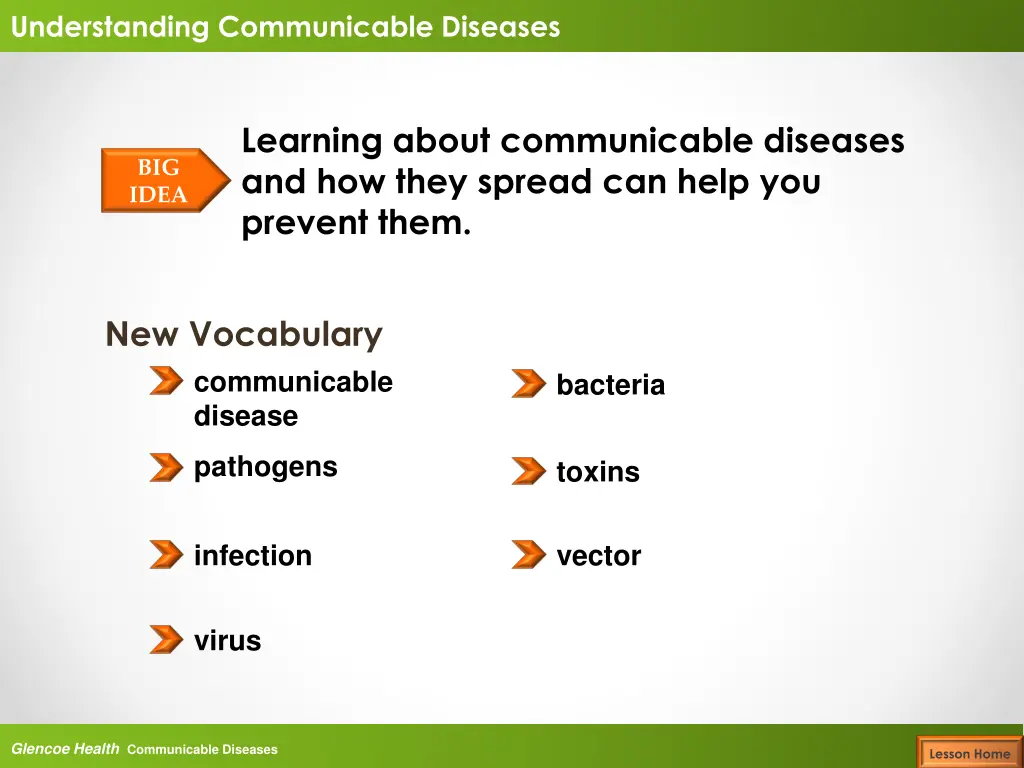 Understanding Communicable Diseases

BIG IDEA

Learning about communicable diseases and how they spread can help you prevent them.

New Vocabulary

communicable disease

pathogens

infection

virus

bacteria

toxins

vector

Glencoe Health Communicable Diseases

Lesson Home